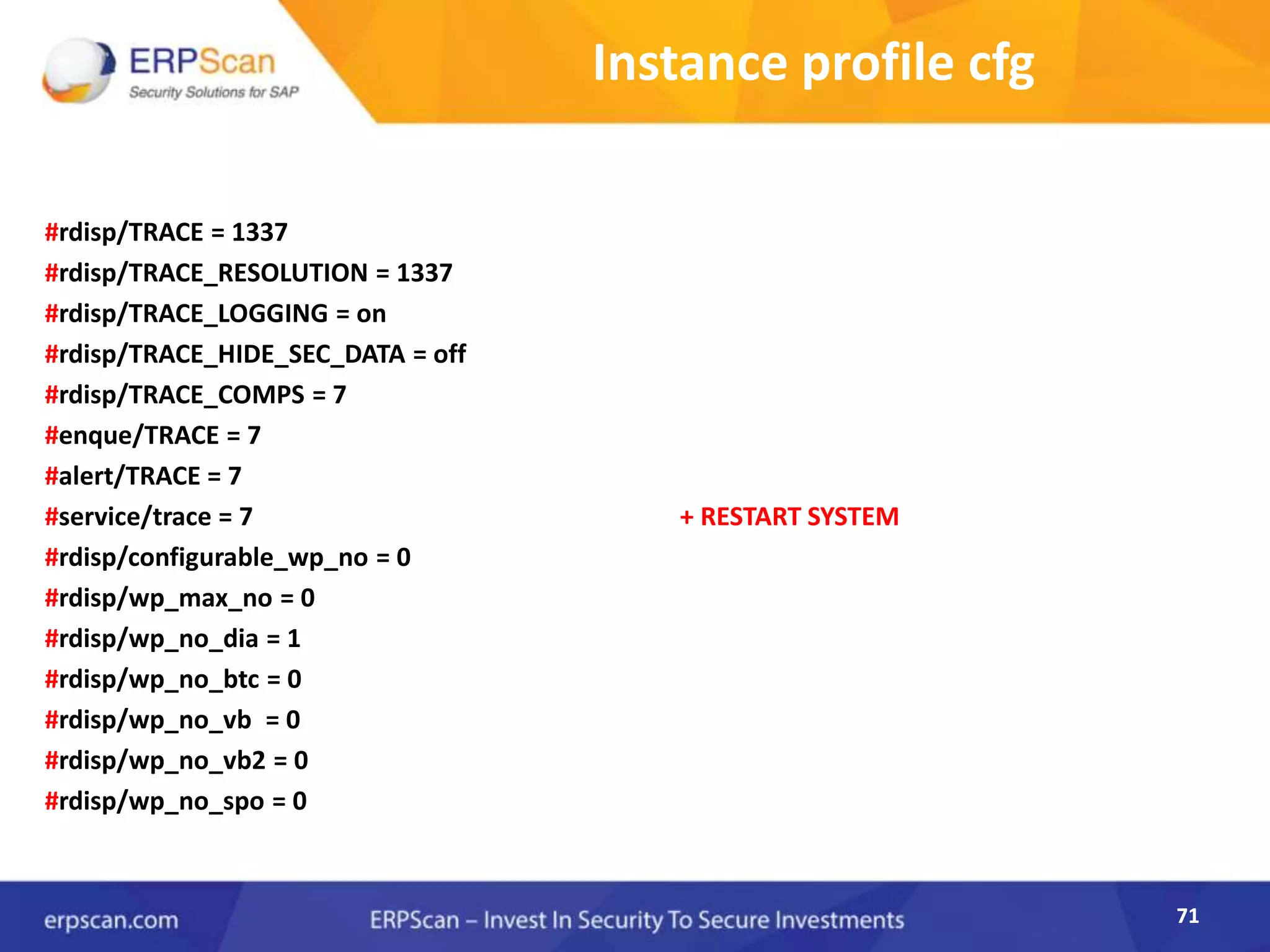 ERPScan
Security Solutions for SAP

Instance profile cfg

#rdisp/TRACE = 1337
#rdisp/TRACE_RESOLUTION = 1337
#rdisp/TRACE_LOGGING = on
#rdisp/TRACE_HIDE_SEC_DATA = off
#rdisp/TRACE_COMPS = 7
#enque/TRACE = 7
#alert/TRACE = 7
#service/trace = 7
#rdisp/configurable_wp_no = 0
#rdisp/wp_max_no = 0
#rdisp/wp_no_dia = 1
#rdisp/wp_no_btc = 0
#rdisp/wp_no_vb = 0
#rdisp/wp_no_vb2 = 0
#rdisp/wp_no_spo = 0

+ RESTART SYSTEM

erpscan.com
ERPScan – Invest In Security To Secure Investments
71